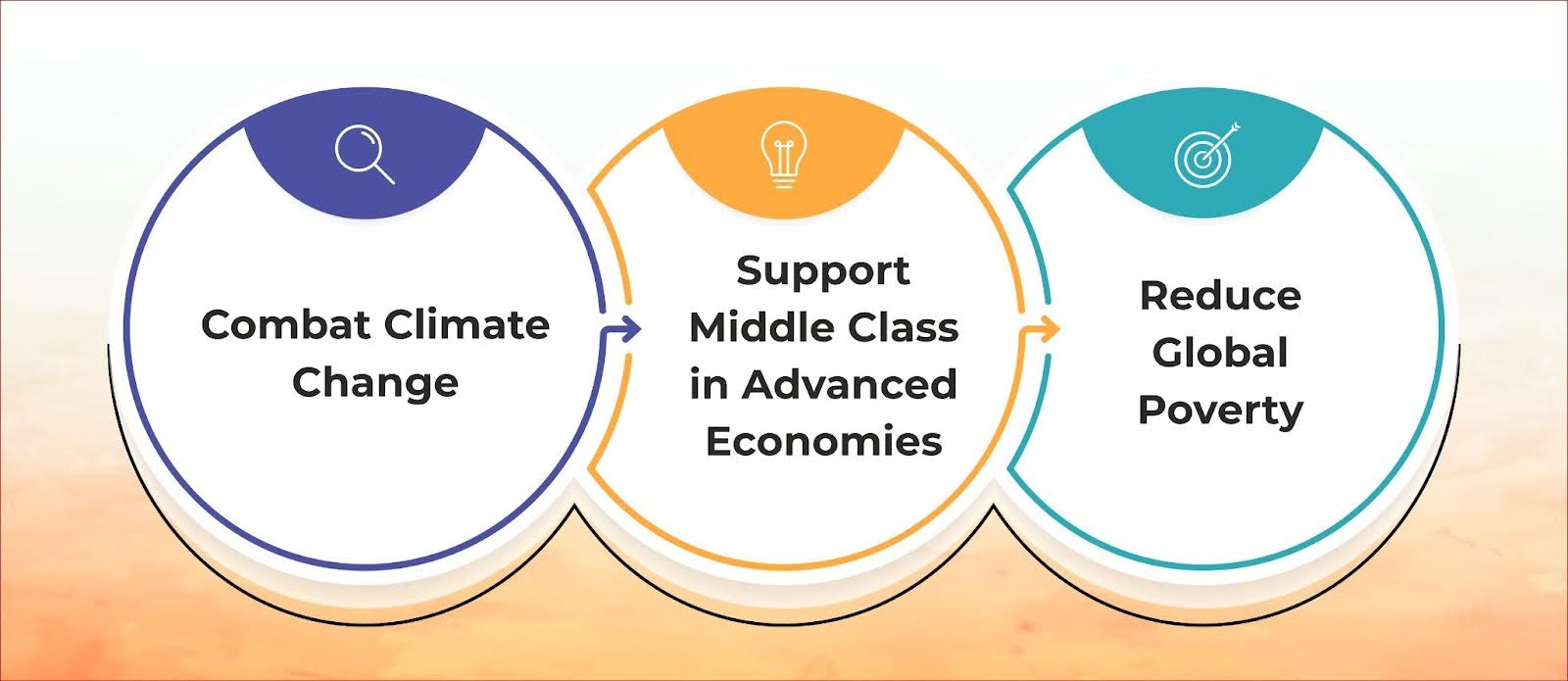 Combat Climate Change

Support Middle Class in Advanced Economies

Reduce Global Poverty